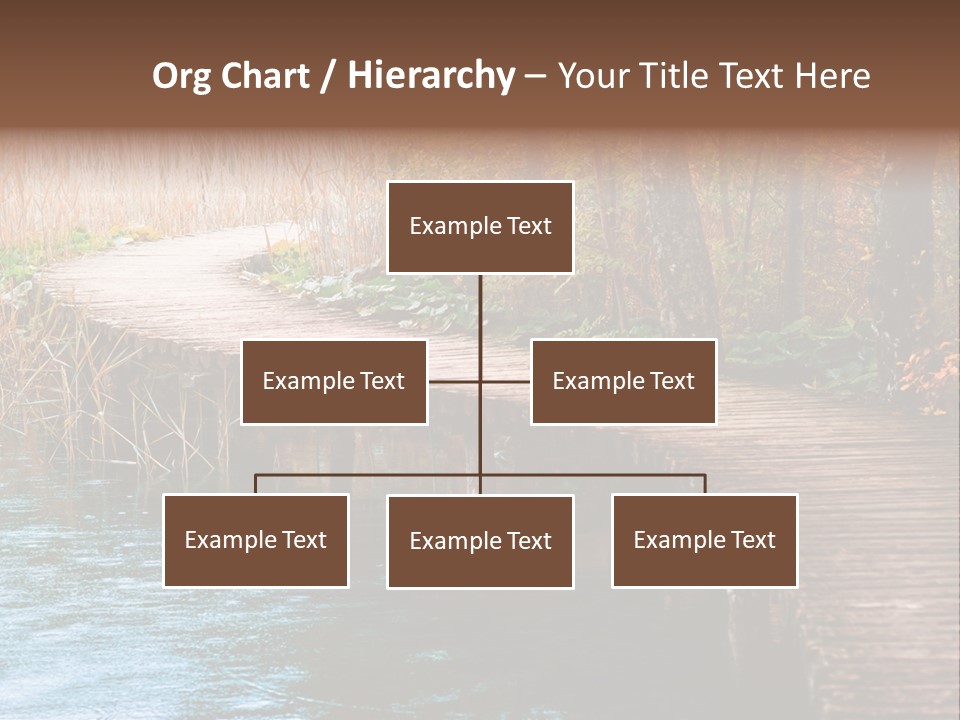 Org Chart / Hierarchy – Your Title Text Here

Example Text

Example Text

Example Text

Example Text

Example Text

Example Text